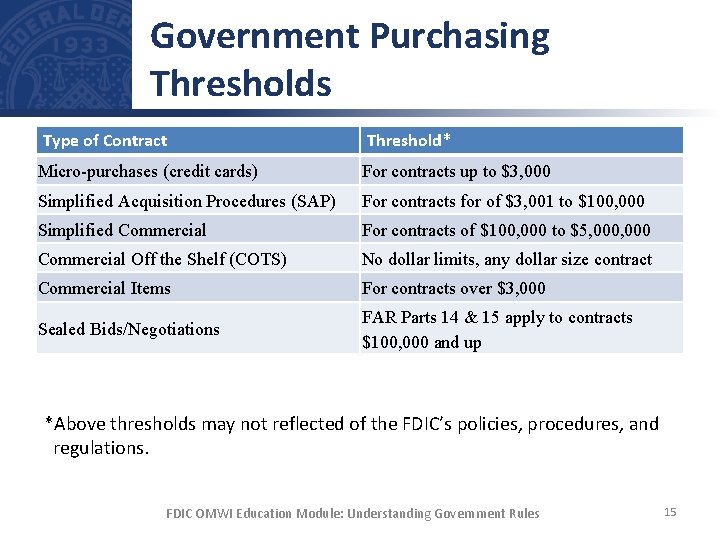 Government Purchasing Thresholds

| Type of Contract | Threshold* |
|---|---|
| Micro-purchases (credit cards) | For contracts up to \$3,000 |
| Simplified Acquisition Procedures (SAP) | For contracts for of \$3,001 to \$100,000 |
| Simplified Commercial | For contracts of \$100,000 to \$5,000,000 |
| Commercial Off the Shelf (COTS) | No dollar limits, any dollar size contract |
| Commercial Items | For contracts over \$3,000 |
| Sealed Bids/Negotiations | FAR Parts 14 & 15 apply to contracts \$100,000 and up |

*Above thresholds may not reflected of the FDIC's policies, procedures, and regulations.

FDIC OMWI Education Module: Understanding Government Rules

15